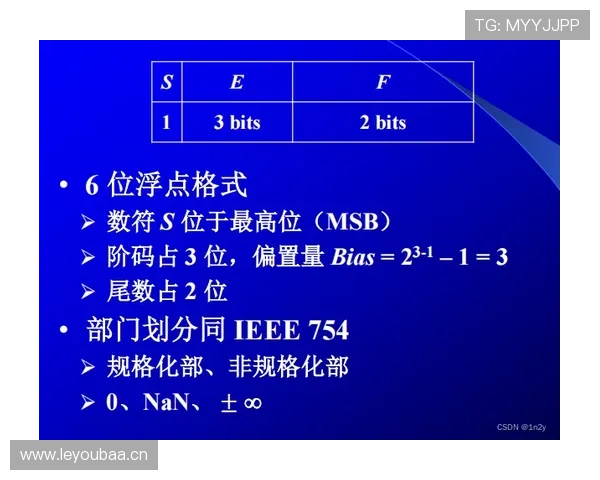 TG: MYYJJPP

| S | E | F |
|---|---|---|
| 1 | 3 bits | 2 bits |

• 6 位浮点格式
➢ 数符 S 位于最高位（MSB）
➢ 阶码占 3 位，偏置量 Bias = $2^{3-1} - 1 = 3$
➢ 尾数占 2 位
• 部门划分同 IEEE 754
➢ 规格化部、非规格化部
➢ 0、NaN、 $\pm\infty$

CSDN @1n2y

www.leyoubaa.cn